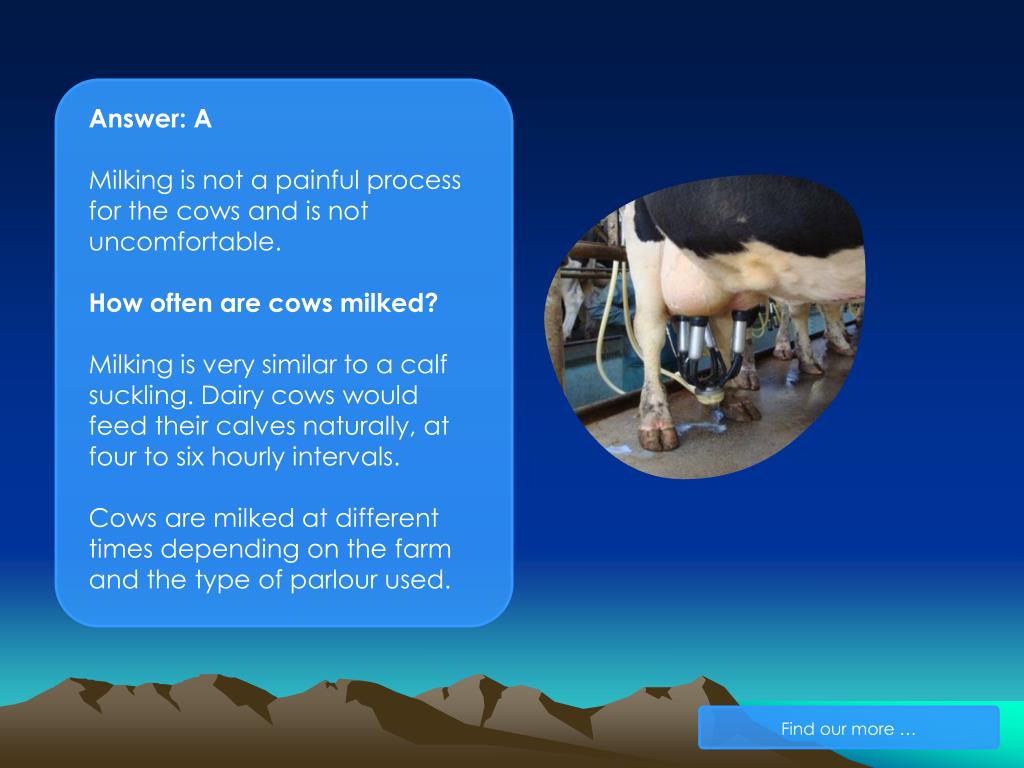 Answer: A

Milking is not a painful process for the cows and is not uncomfortable.

How often are cows milked?

Milking is very similar to a calf suckling. Dairy cows would feed their calves naturally, at four to six hourly intervals.

Cows are milked at different times depending on the farm and the type of parlour used.

Find our more …